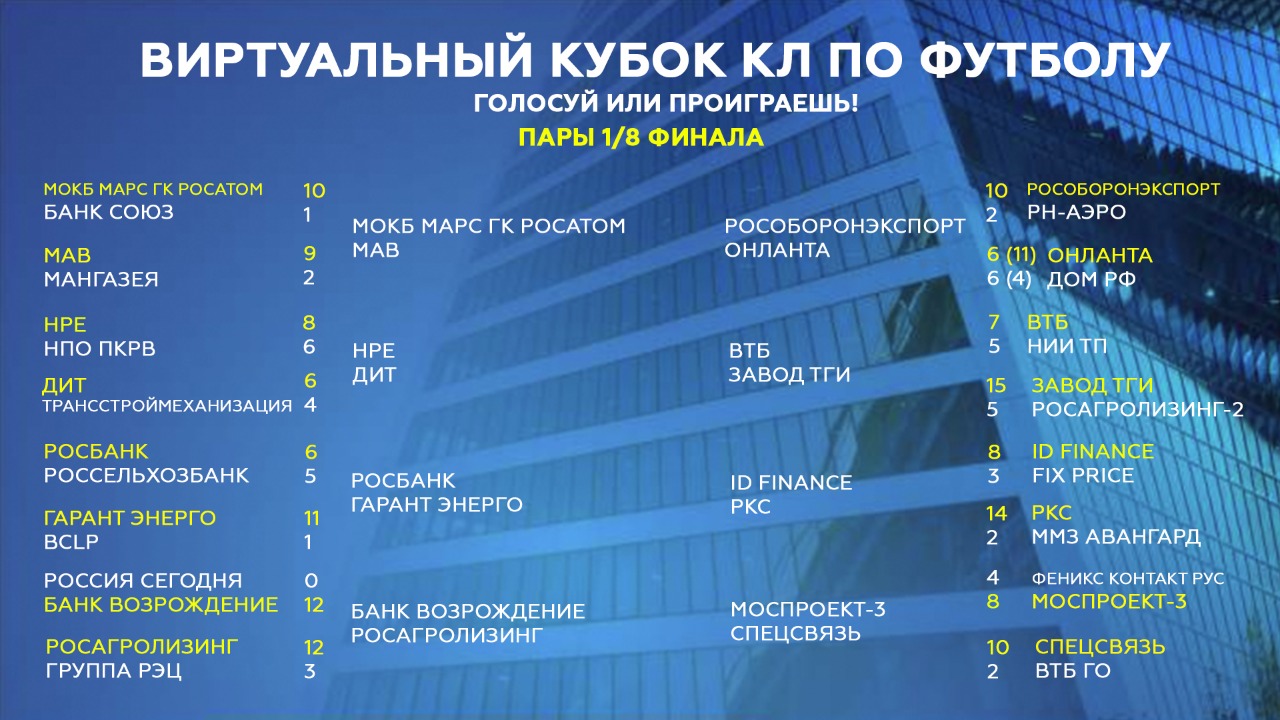 ВИРТУАЛЬНЫЙ КУБОК КЛ ПО ФУТБОЛУ
ГОЛОСУЙ ИЛИ ПРОИГРАЕШЬ!
ПАРЫ 1/8 ФИНАЛА

МОКБ МАРС ГК РОСАТОМ 10
БАНК СОЮЗ 1

МАВ 9
МАНГАЗЕЯ 2

НРЕ 8
НПО ПКРВ 6

ДИТ 6
ТРАНССТРОЙМЕХАНИЗАЦИЯ 4

РОСБАНК 6
РОССЕЛЬХОЗБАНК 5

ГАРАНТ ЭНЕРГО 11
BCLP 1

РОССИЯ СЕГОДНЯ 0
БАНК ВОЗРОЖДЕНИЕ 12

РОСАГРОЛИЗИНГ 12
ГРУППА РЭЦ 3

МОКБ МАРС ГК РОСАТОМ
МАВ

НРЕ
ДИТ

РОСБАНК
ГАРАНТ ЭНЕРГО

БАНК ВОЗРОЖДЕНИЕ
РОСАГРОЛИЗИНГ

РОСОБОРОНЭКСПОРТ
ОНЛАНТА

ВТБ
ЗАВОД ТГИ

ID FINANCE
РКС

МОСПРОЕКТ-3
СПЕЦСВЯЗЬ

10 РОСОБОРОНЭКСПОРТ
2 РН-АЭРО

6 (11) ОНЛАНТА
6 (4) ДОМ РФ

7 ВТБ
5 НИИ ТП

15 ЗАВОД ТГИ
5 РОСАГРОЛИЗИНГ-2

8 ID FINANCE
3 FIX PRICE

14 РКС
2 ММЗ АВАНГАРД

4 ФЕНИКС КОНТАКТ РУС
8 МОСПРОЕКТ-3

10 СПЕЦСВЯЗЬ
2 ВТБ ГО